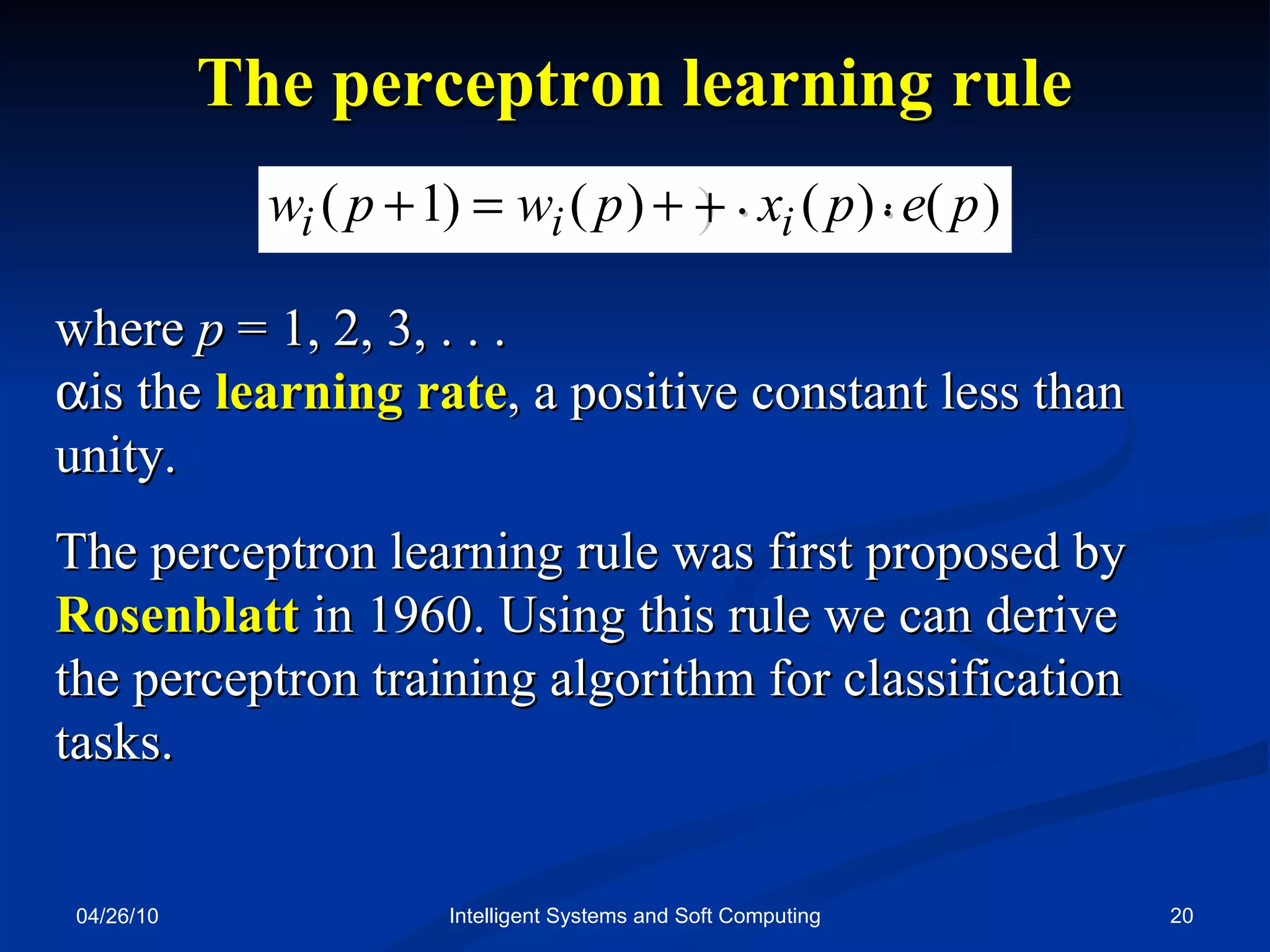 The perceptron learning rule

$w_i(p+1) = w_i(p) + + \cdot x_i(p) \cdot e(p)$

where $p$ = 1, 2, 3, . . .
αis the learning rate, a positive constant less than unity.

The perceptron learning rule was first proposed by Rosenblatt in 1960. Using this rule we can derive the perceptron training algorithm for classification tasks.

04/26/10

Intelligent Systems and Soft Computing

20